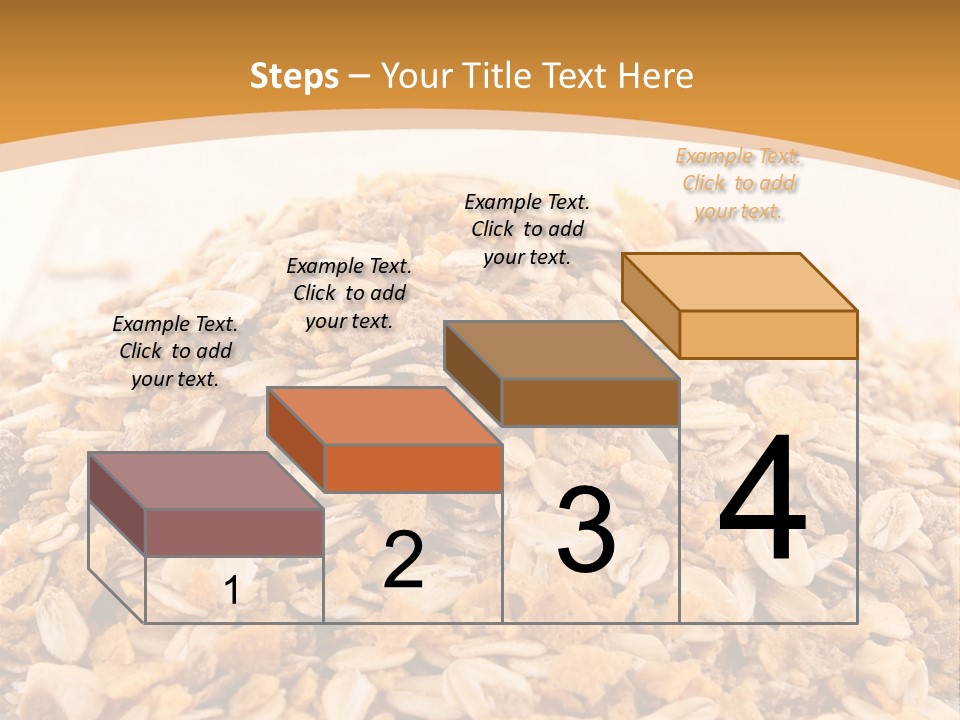 Steps – Your Title Text Here

Example Text. Click to add your text.

Example Text. Click to add your text.

Example Text. Click to add your text.

Example Text. Click to add your text.

1

2

3

4